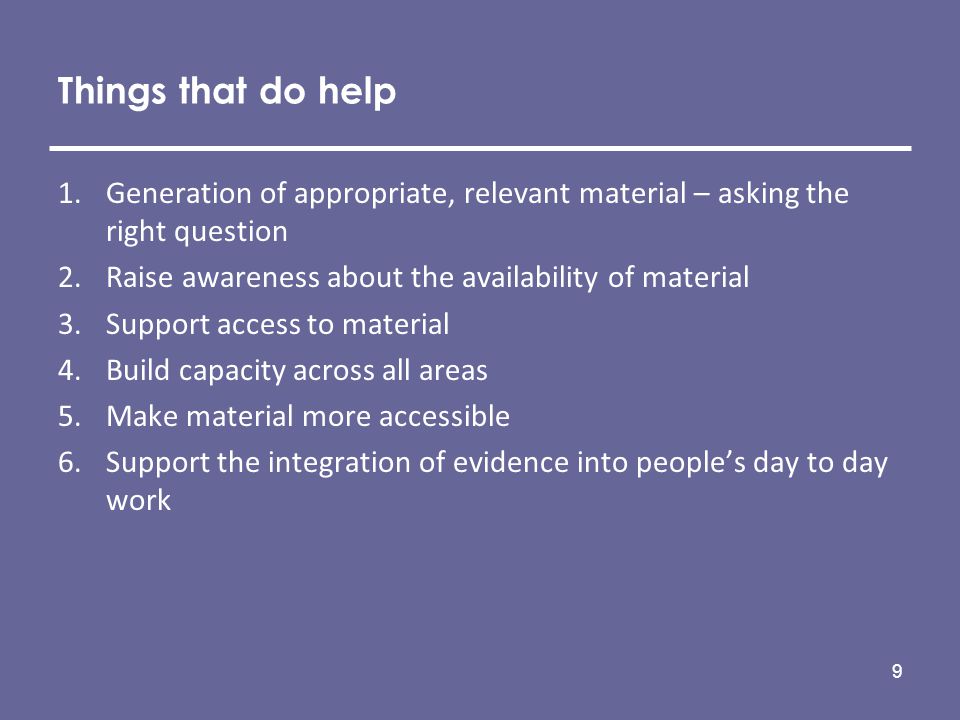 Things that do help

1. Generation of appropriate, relevant material – asking the right question
2. Raise awareness about the availability of material
3. Support access to material
4. Build capacity across all areas
5. Make material more accessible
6. Support the integration of evidence into people's day to day work

9